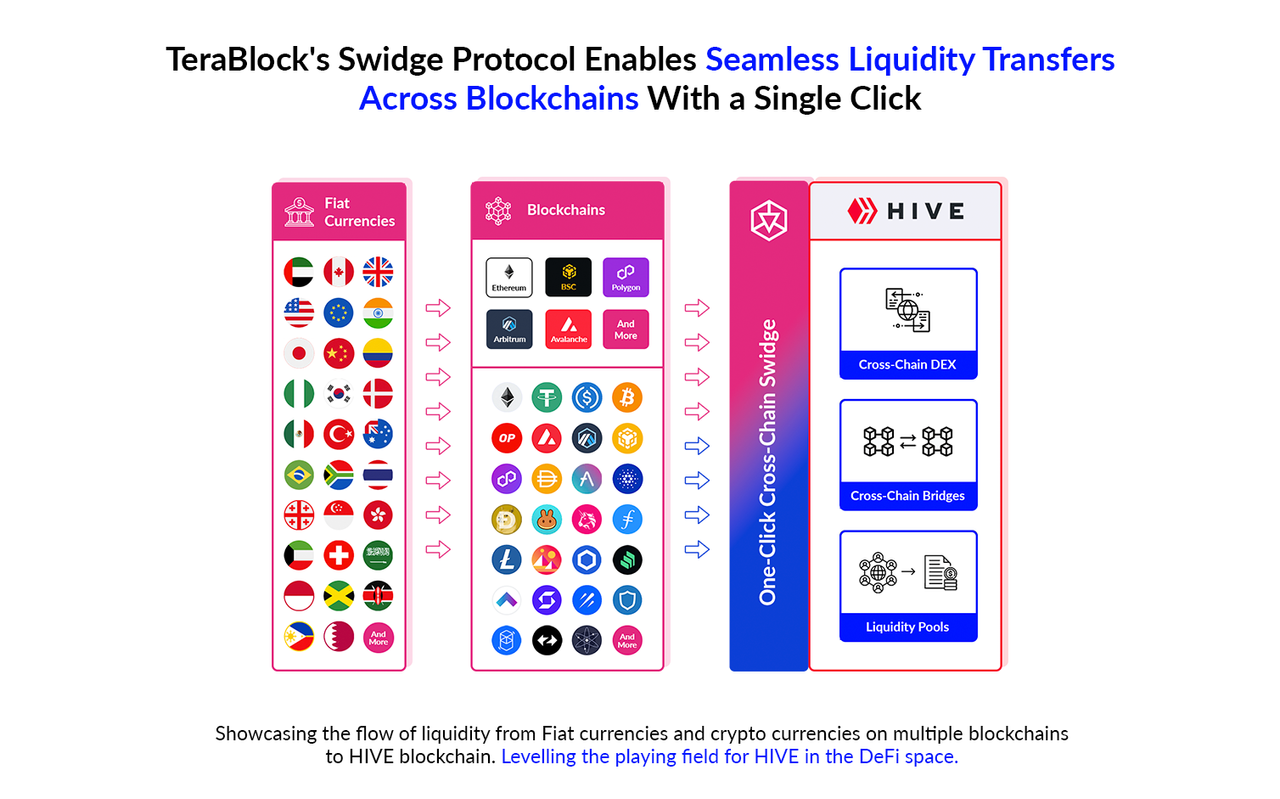 TeraBlock's Swidge Protocol Enables Seamless Liquidity Transfers Across Blockchains With a Single Click

Fiat Currencies

And More

Blockchains

Ethereum
BSC
Polygon
Arbitrum
Avalanche
And More

OP

And More

One-Click Cross-Chain Swidge

HIVE

Cross-Chain DEX

Cross-Chain Bridges

Liquidity Pools

Showcasing the flow of liquidity from Fiat currencies and crypto currencies on multiple blockchains to HIVE blockchain. Levelling the playing field for HIVE in the DeFi space.